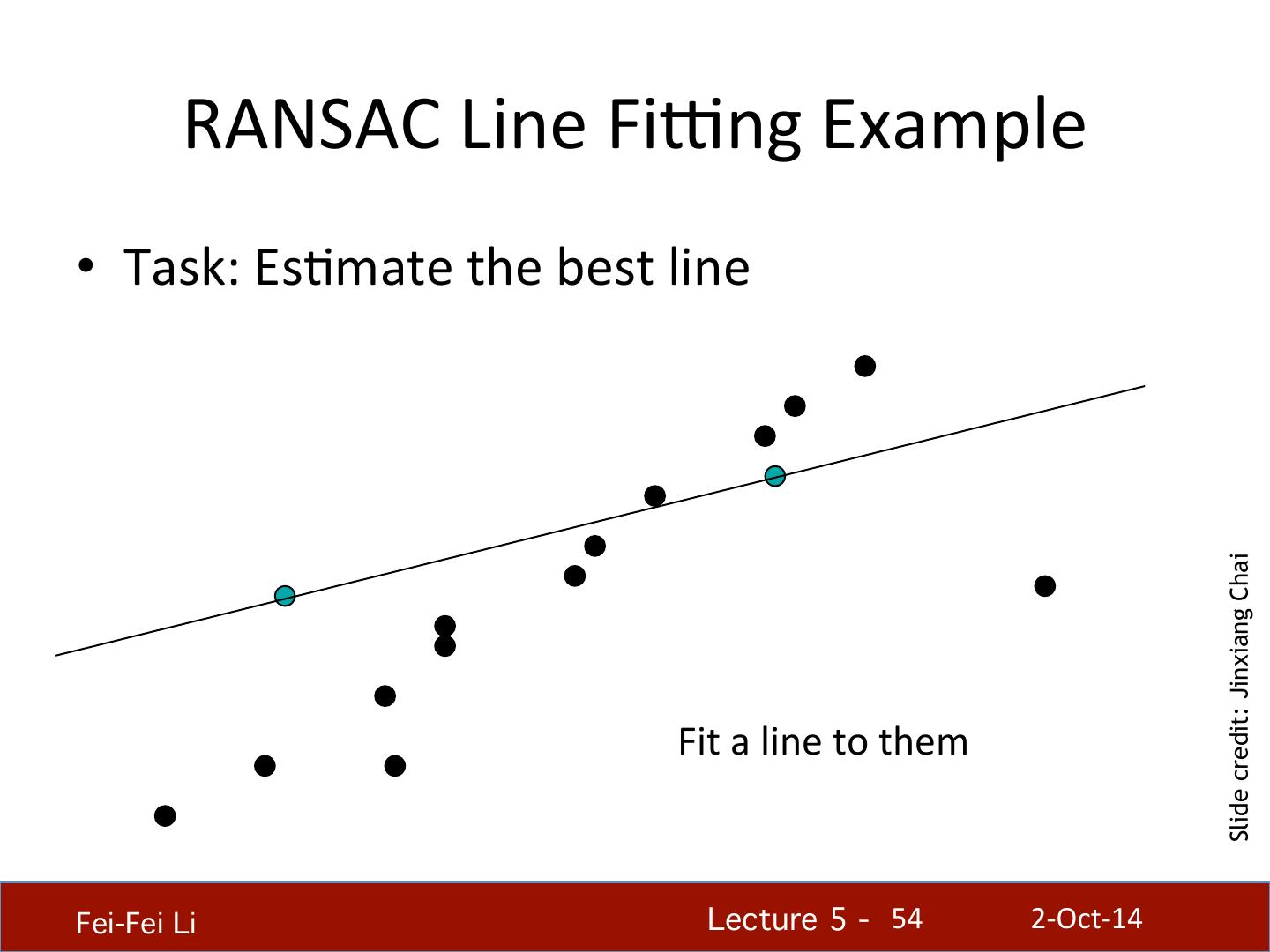 RANSAC Line Fitting Example

• Task: Estimate the best line

Fit a line to them

Slide credit: Jinxiang Chai

Fei-Fei Li

Lecture 5 - 54

2-Oct-14